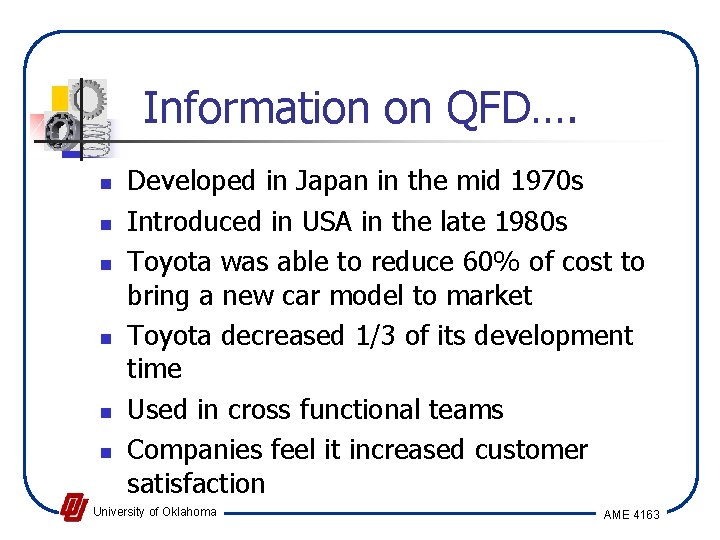 Information on QFD….

- Developed in Japan in the mid 1970s
- Introduced in USA in the late 1980s
- Toyota was able to reduce 60% of cost to bring a new car model to market
- Toyota decreased 1/3 of its development time
- Used in cross functional teams
- Companies feel it increased customer satisfaction

University of Oklahoma

AME 4163